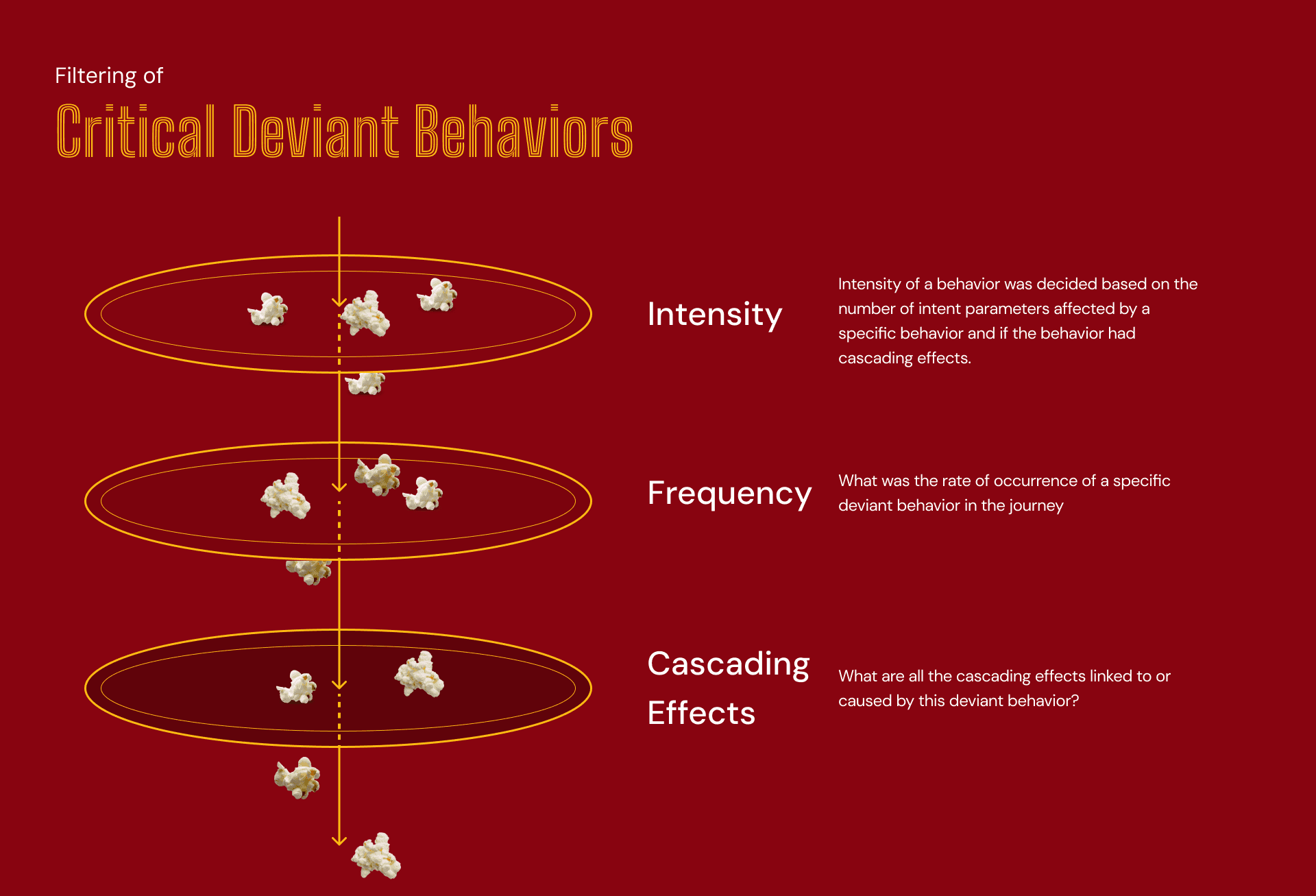 Filtering of

Critical Deviant Behaviors

Intensity

Intensity of a behavior was decided based on the number of intent parameters affected by a specific behavior and if the behavior had cascading effects.

Frequency

What was the rate of occurrence of a specific deviant behavior in the journey

Cascading Effects

What are all the cascading effects linked to or caused by this deviant behavior?